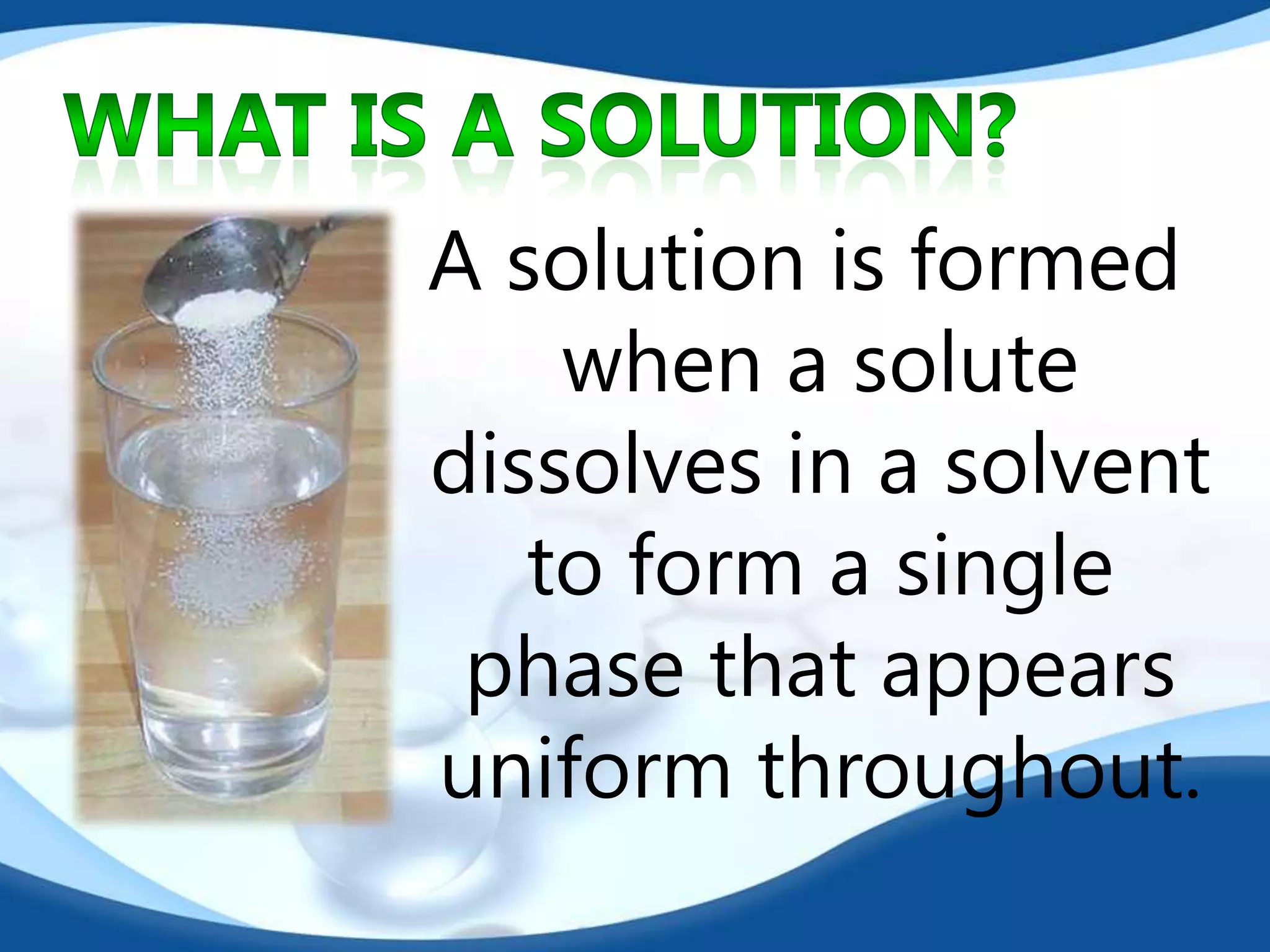 WHAT IS A SOLUTION?

A solution is formed when a solute dissolves in a solvent to form a single phase that appears uniform throughout.